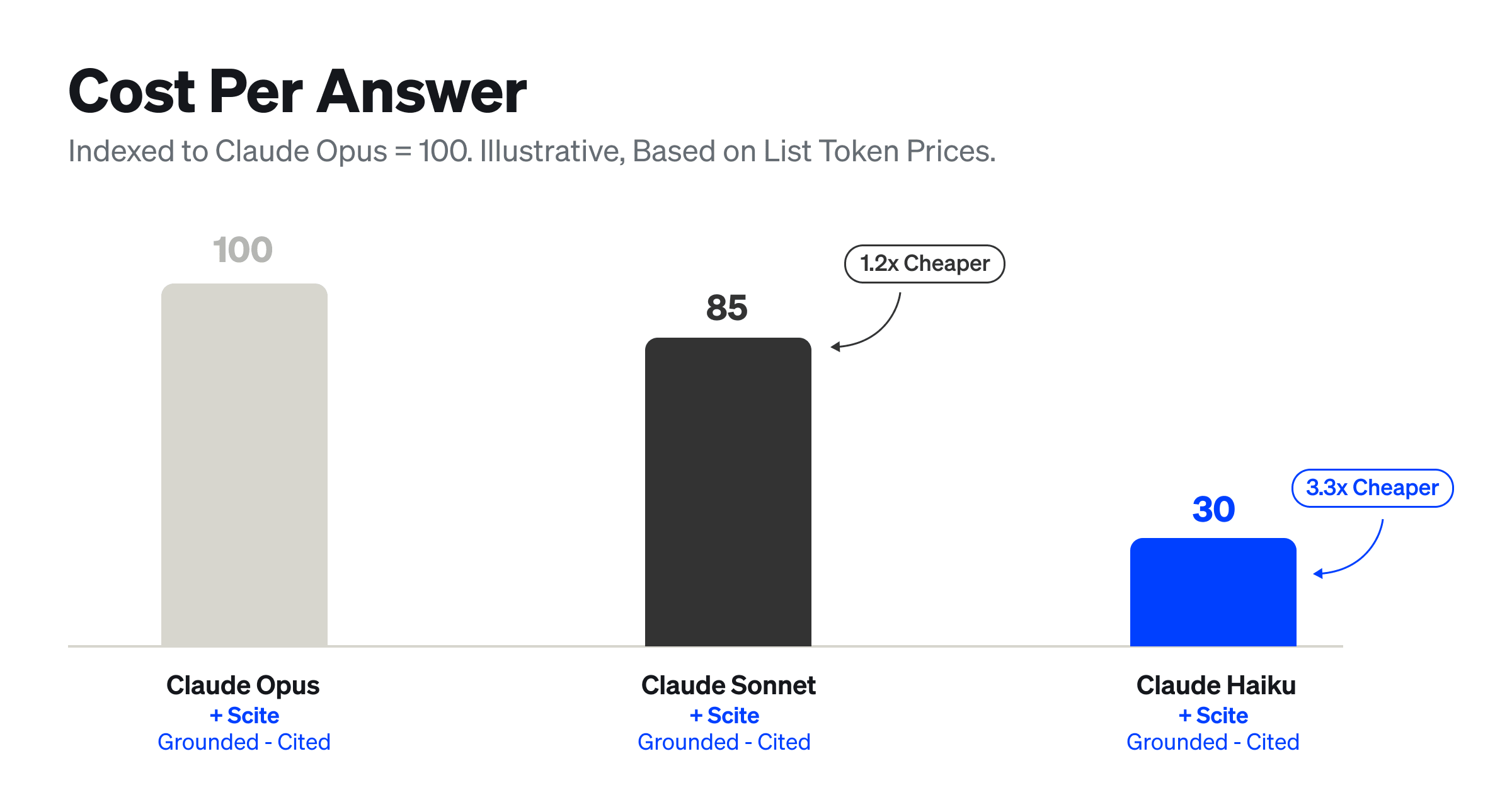 Cost Per Answer

Indexed to Claude Opus = 100. Illustrative, Based on List Token Prices.

100

85

1.2x Cheaper

30

3.3x Cheaper

Claude Opus
+ Scite
Grounded - Cited

Claude Sonnet
+ Scite
Grounded - Cited

Claude Haiku
+ Scite
Grounded - Cited